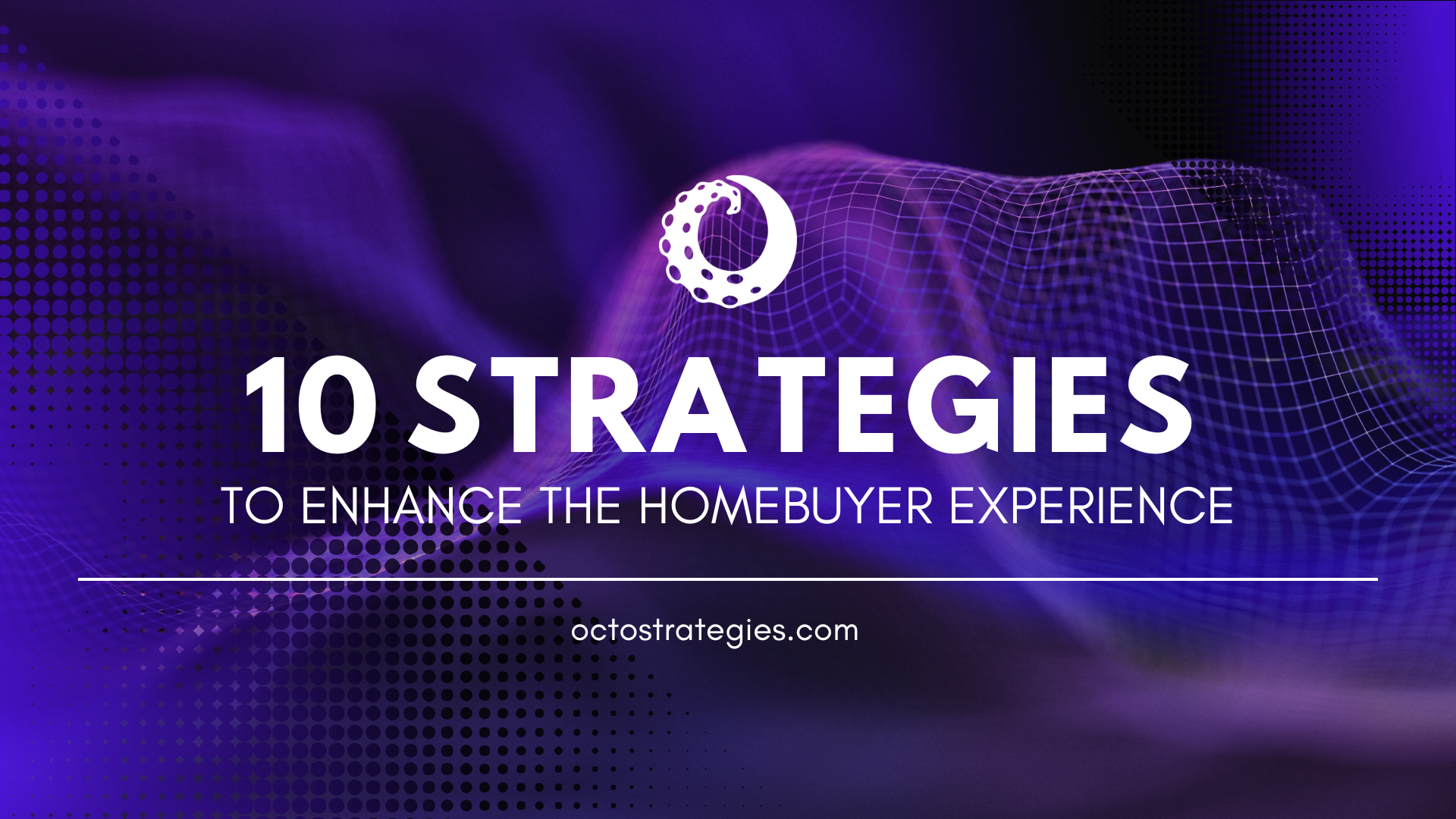 10 STRATEGIES
TO ENHANCE THE HOMEBUYER EXPERIENCE

octostrategies.com